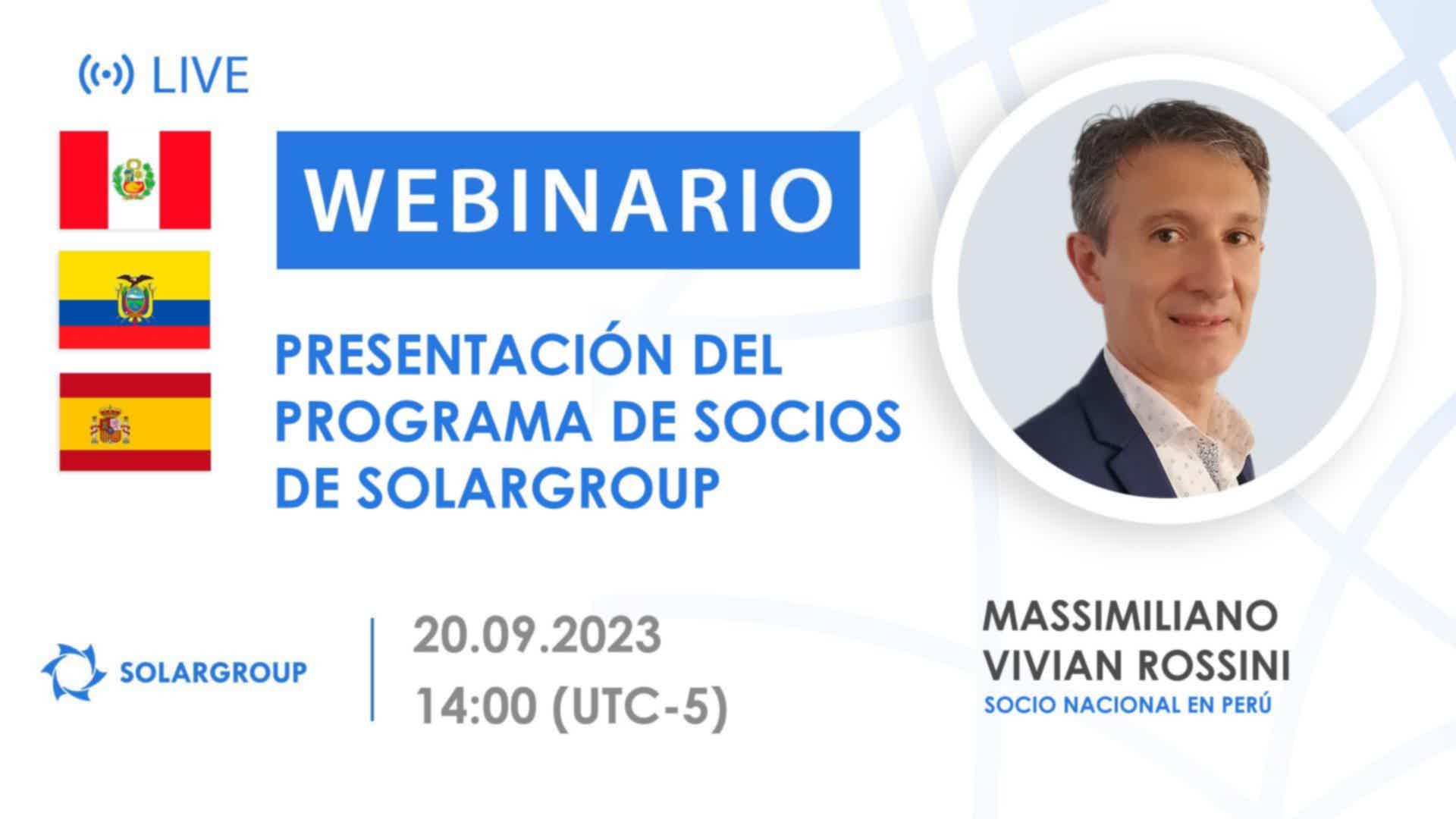 LIVE

WEBINARIO

PRESENTACIÓN DEL PROGRAMA DE SOCIOS DE SOLARGROUP

SOLARGROUP

20.09.2023
14:00 (UTC-5)

MASSIMILIANO VIVIAN ROSSINI
SOCIO NACIONAL EN PERÚ